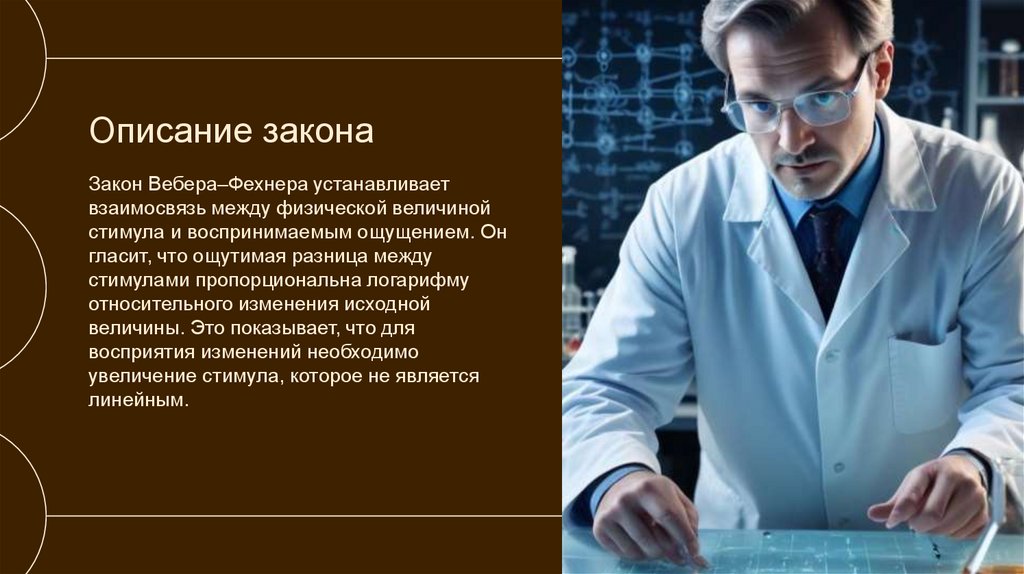 Описание закона

Закон Вебера–Фехнера устанавливает взаимосвязь между физической величиной стимула и воспринимаемым ощущением. Он гласит, что ощутимая разница между стимулами пропорциональна логарифму относительного изменения исходной величины. Это показывает, что для восприятия изменений необходимо увеличение стимула, которое не является линейным.